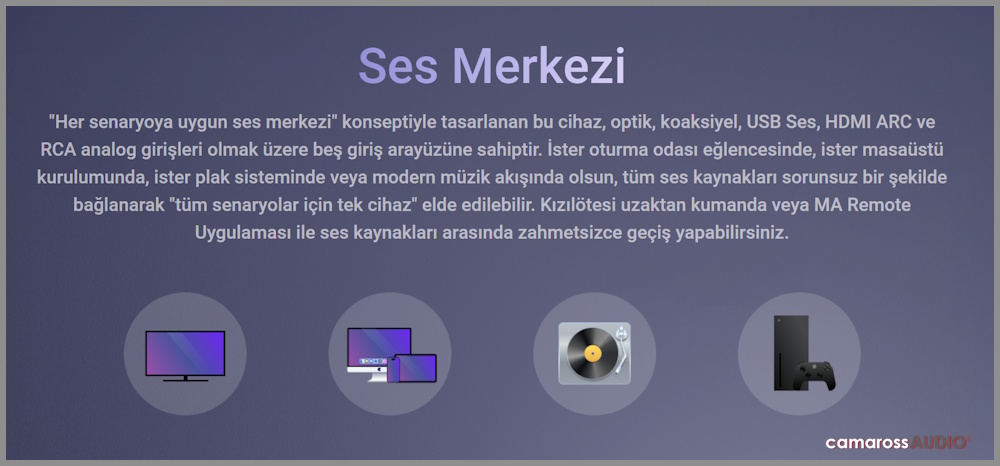 Ses Merkezi

"Her senaryoya uygun ses merkezi" konseptiyle tasarlanan bu cihaz, optik, koaksiyel, USB Ses, HDMI ARC ve RCA analog girişleri olmak üzere beş giriş arayüzüne sahiptir. İster oturma odası eğlencesinde, ister masaüstü kurulumunda, ister plak sisteminde veya modern müzik akışında olsun, tüm ses kaynakları sorunsuz bir şekilde bağlanarak "tüm senaryolar için tek cihaz" elde edilebilir. Kızılötesi uzaktan kumanda veya MA Remote Uygulaması ile ses kaynakları arasında zahmetsizce geçiş yapabilirsiniz.

camarossAUDIO